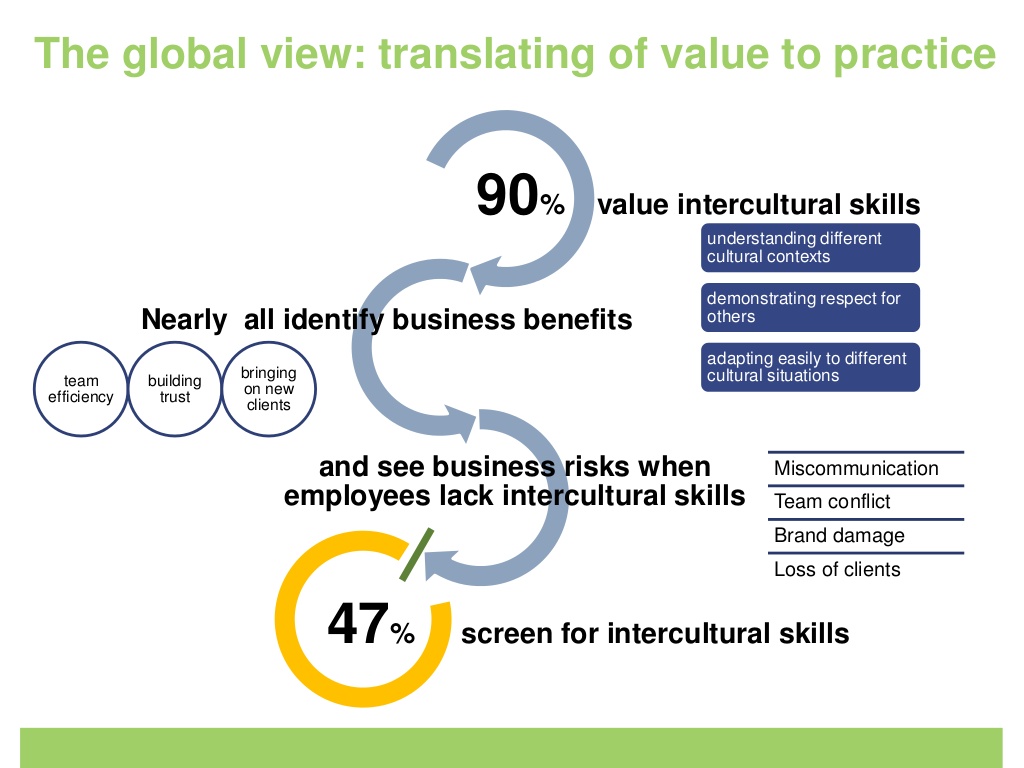 The global view: translating of value to practice

90% value intercultural skills

understanding different cultural contexts

demonstrating respect for others

adapting easily to different cultural situations

Nearly all identify business benefits

team efficiency

building trust

bringing on new clients

and see business risks when employees lack intercultural skills

Miscommunication

Team conflict

Brand damage

Loss of clients

47% screen for intercultural skills